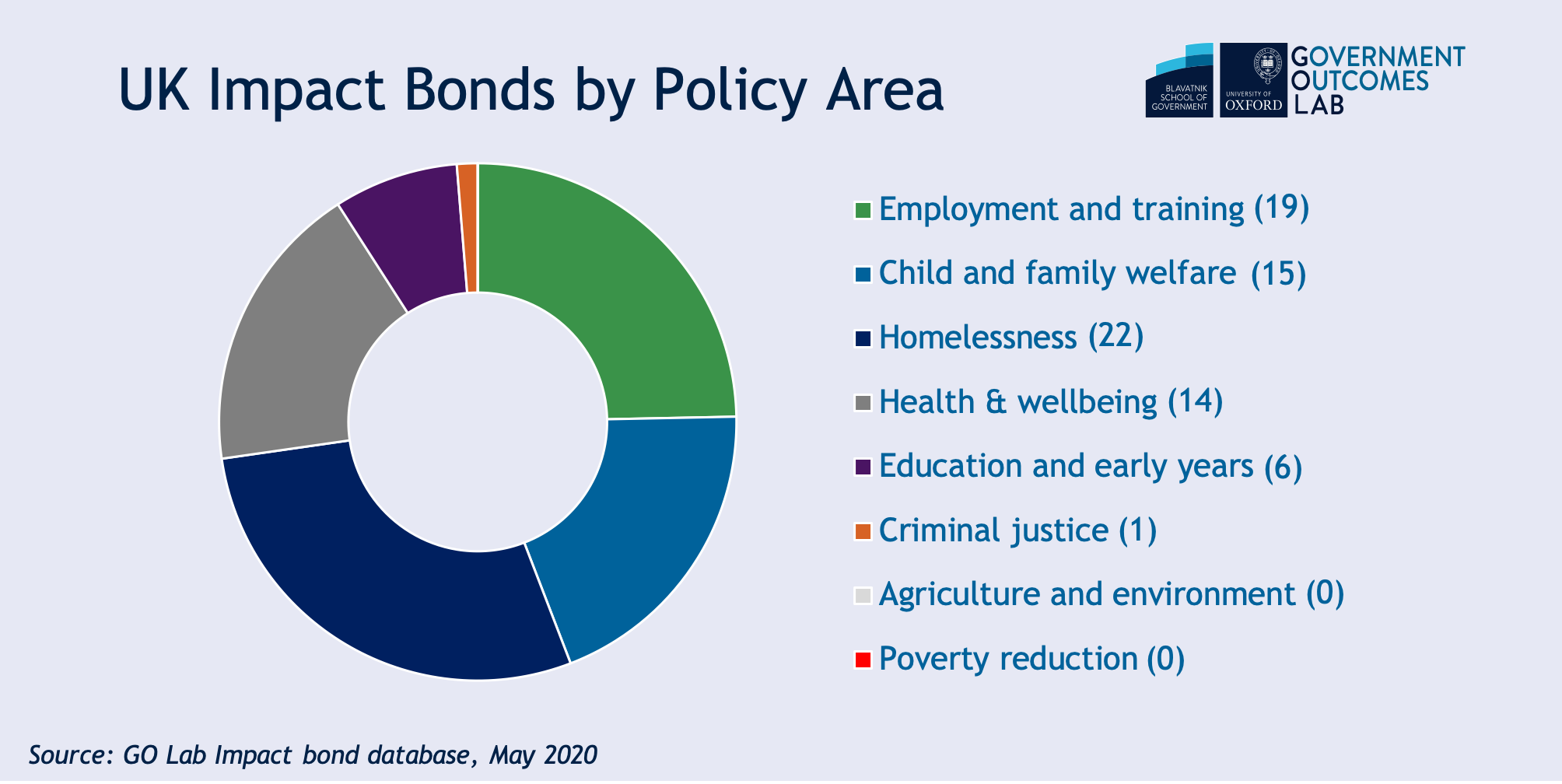 UK Impact Bonds by Policy Area

BLAVATNIK SCHOOL OF GOVERNMENT

UNIVERSITY OF OXFORD

GOVERNMENT OUTCOMES LAB

Employment and training (19)

Child and family welfare (15)

Homelessness (22)

Health & wellbeing (14)

Education and early years (6)

Criminal justice (1)

Agriculture and environment (0)

Poverty reduction (0)

Source: GO Lab Impact bond database, May 2020